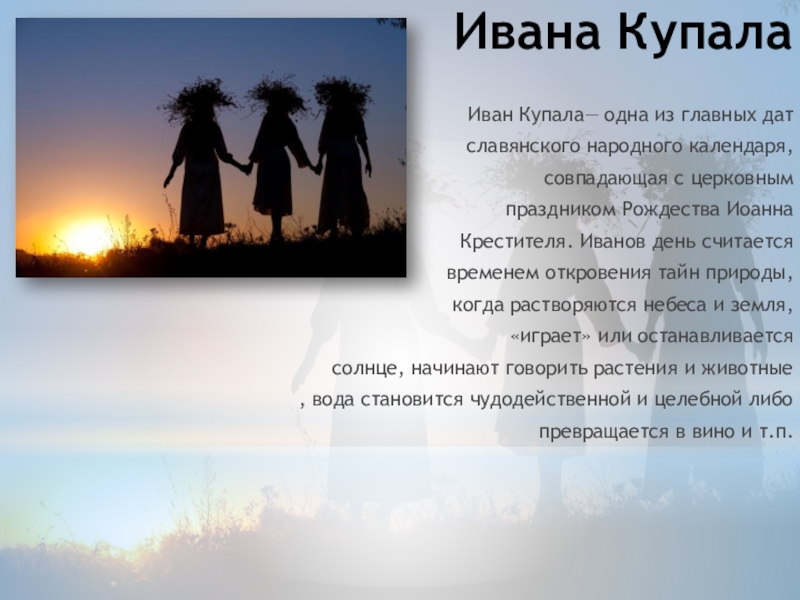 Ивана Купала

Иван Купала— одна из главных дат славянского народного календаря, совпадающая с церковным праздником Рождества Иоанна Крестителя. Иванов день считается временем откровения тайн природы, когда растворяются небеса и земля, «играет» или останавливается солнце, начинают говорить растения и животные , вода становится чудодейственной и целебной либо превращается в вино и т.п.